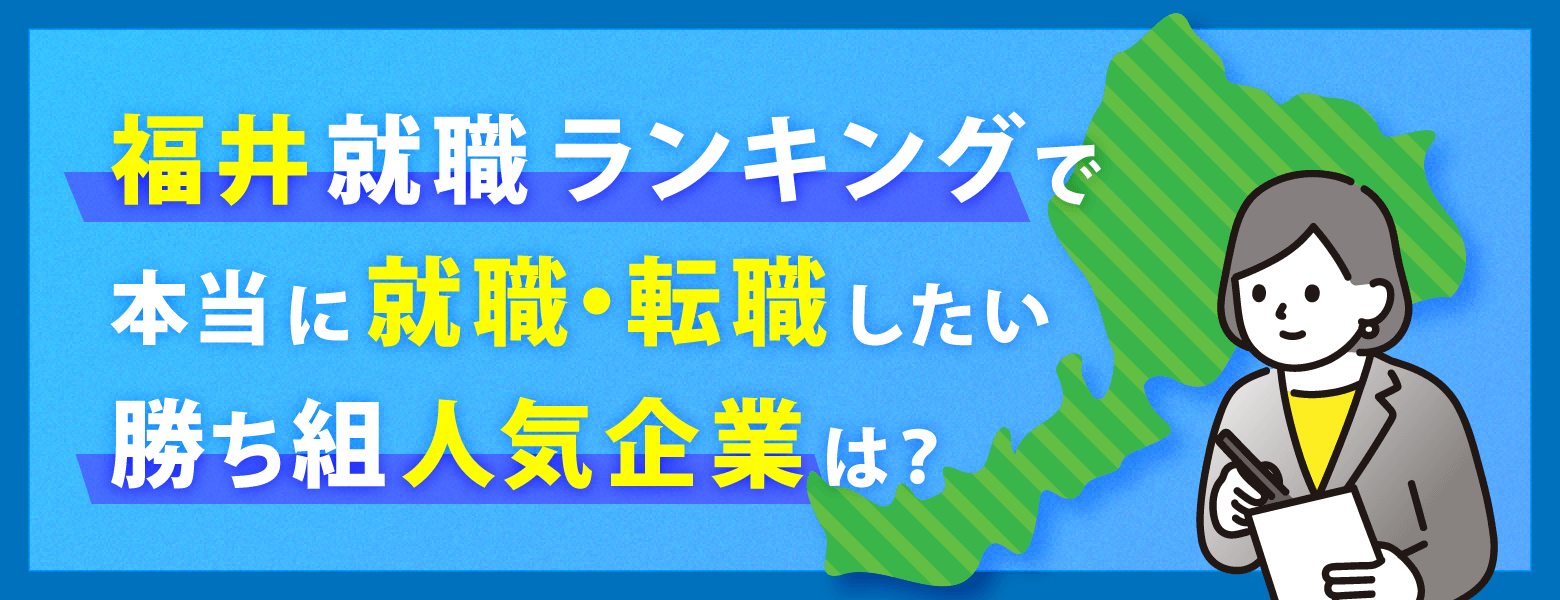 福井就職ランキングで
本当に就職・転職したい
勝ち組人気企業は？